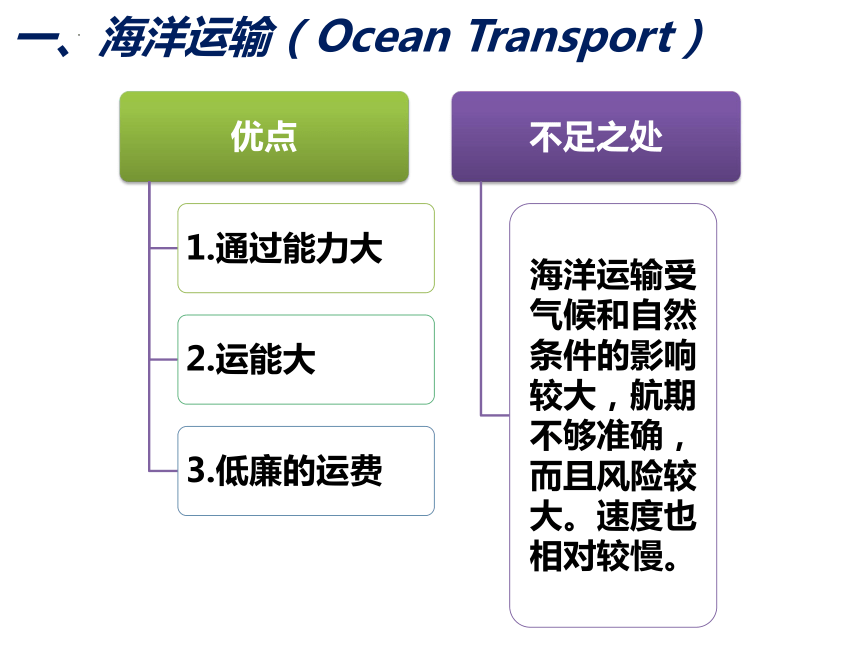 一、海洋运输（Ocean Transport）

优点

1.通过能力大

2.运能大

3.低廉的运费

不足之处

海洋运输受气候和自然条件的影响较大，航期不够准确，而且风险较大。速度也相对较慢。